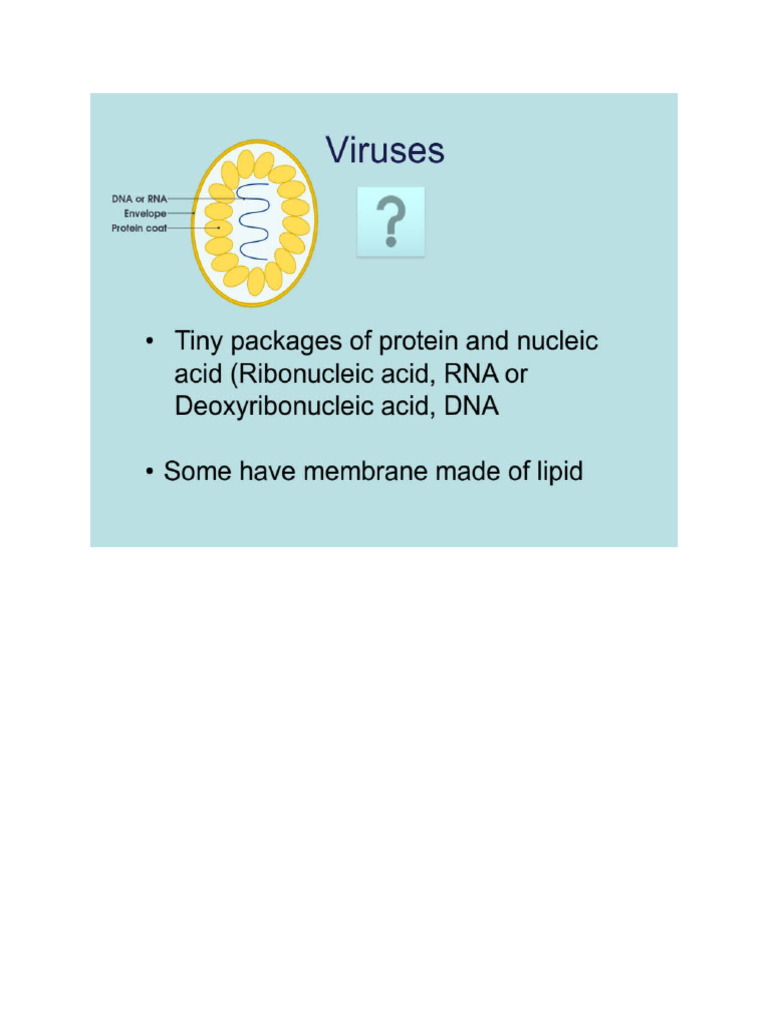 Viruses

DNA or RNA
Envelope
Protein coat

?

• Tiny packages of protein and nucleic acid (Ribonucleic acid, RNA or Deoxyribonucleic acid, DNA

• Some have membrane made of lipid